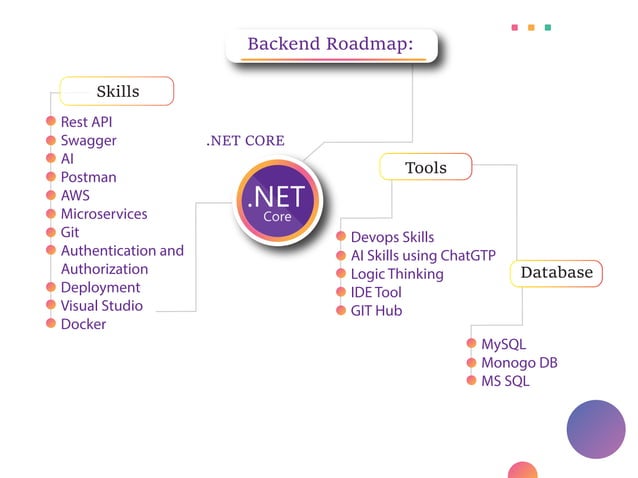 Backend Roadmap:

Skills

Rest API
Swagger
AI
Postman
AWS
Microservices
Git
Authentication and Authorization
Deployment
Visual Studio
Docker

.NET CORE

.NET
Core

Tools

Devops Skills
AI Skills using ChatGTP
Logic Thinking
IDE Tool
GIT Hub

Database

MySQL
Monogo DB
MS SQL